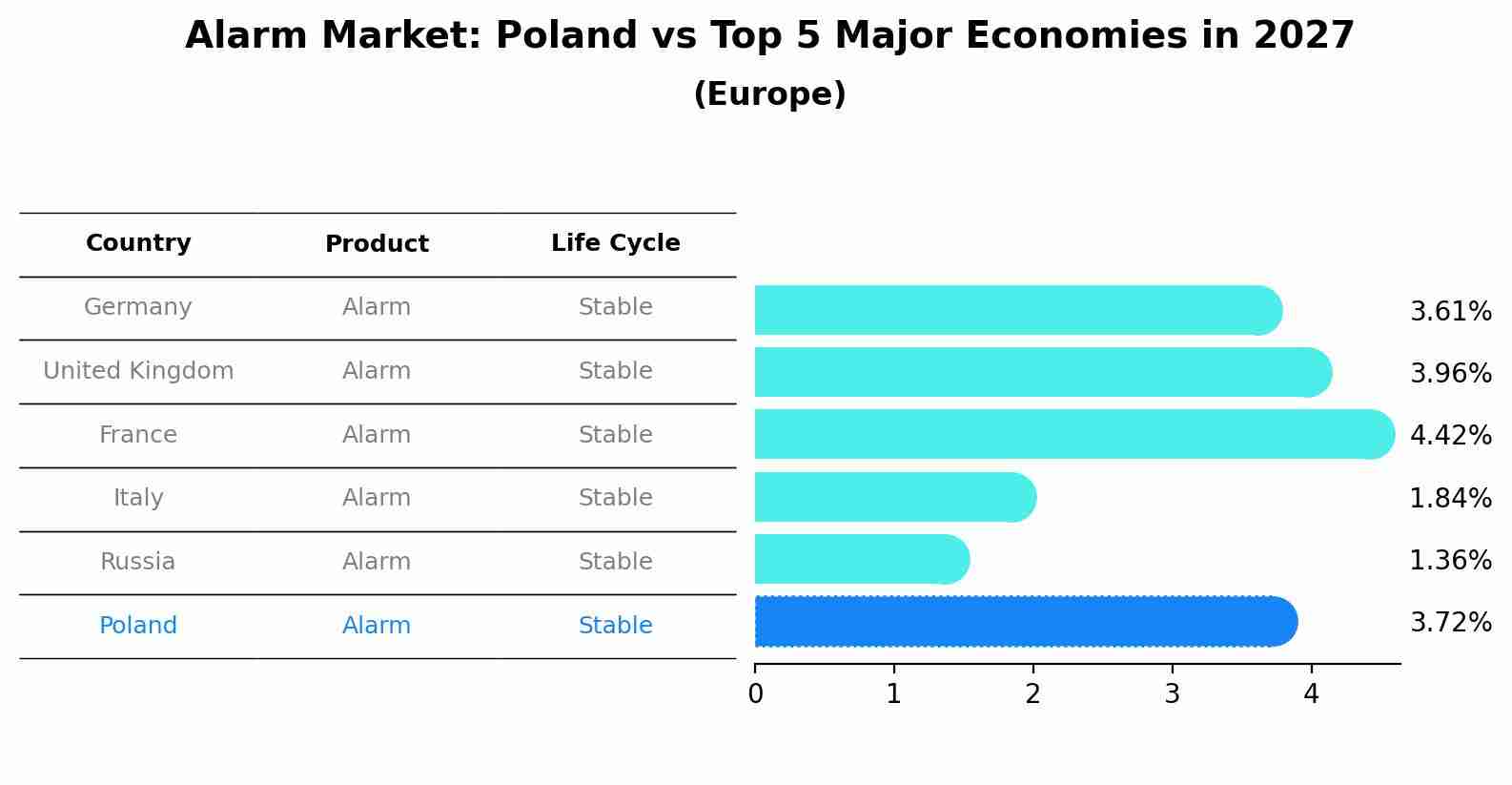 Alarm Market: Poland vs Top 5 Major Economies in 2027
(Europe)

| Country | Product | Life Cycle |
|---|---|---|
| Germany | Alarm | Stable |
| United Kingdom | Alarm | Stable |
| France | Alarm | Stable |
| Italy | Alarm | Stable |
| Russia | Alarm | Stable |
| Poland | Alarm | Stable |

3.61%
3.96%
4.42%
1.84%
1.36%
3.72%

0 1 2 3 4